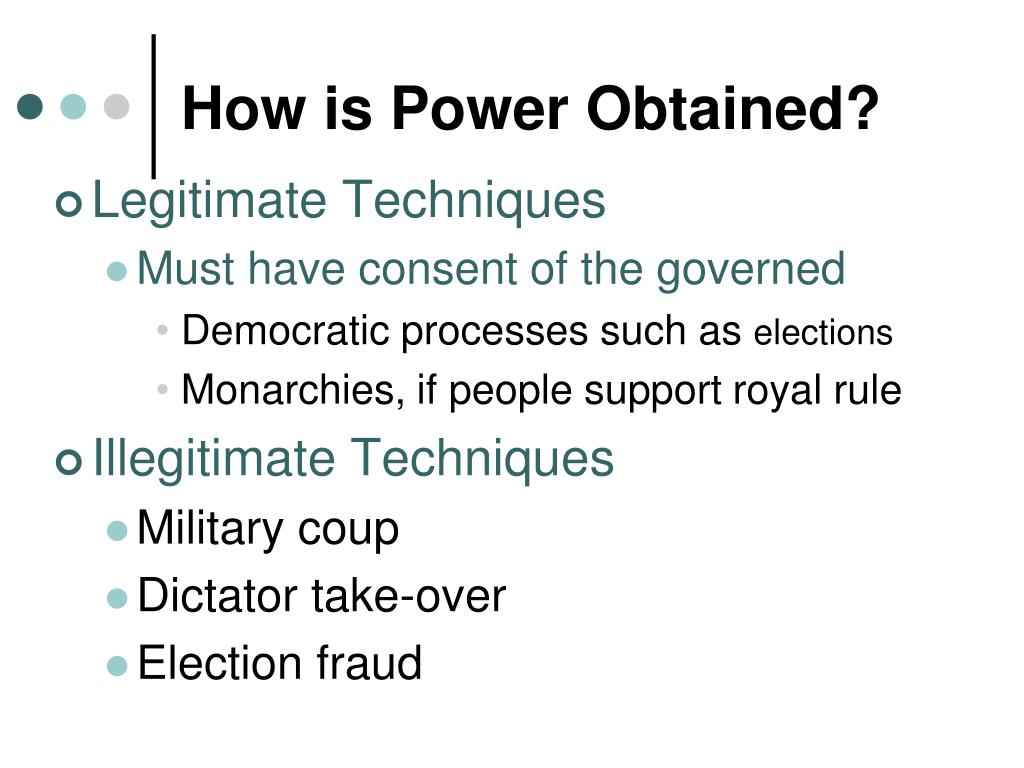 How is Power Obtained?

Legitimate Techniques

Must have consent of the governed

Democratic processes such as elections

Monarchies, if people support royal rule

Illegitimate Techniques

Military coup

Dictator take-over

Election fraud